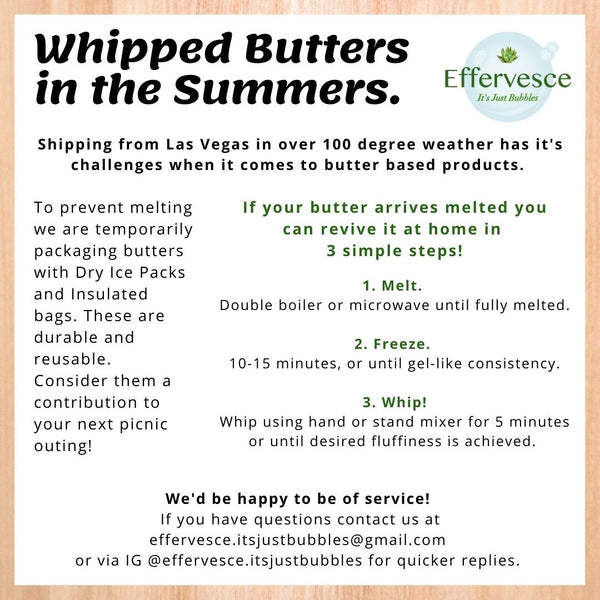 Whipped Butters in the Summers.

Effervesce
It's Just Bubbles

Shipping from Las Vegas in over 100 degree weather has it's challenges when it comes to butter based products.

To prevent melting we are temporarily packaging butters with Dry Ice Packs and Insulated bags. These are durable and reusable. Consider them a contribution to your next picnic outing!

If your butter arrives melted you can revive it at home in 3 simple steps!

1. Melt.
Double boiler or microwave until fully melted.

2. Freeze.
10-15 minutes, or until gel-like consistency.

3. Whip!
Whip using hand or stand mixer for 5 minutes or until desired fluffiness is achieved.

We'd be happy to be of service!
If you have questions contact us at effervesce.itsjustbubbles@gmail.com or via IG @effervesce.itsjustbubbles for quicker replies.